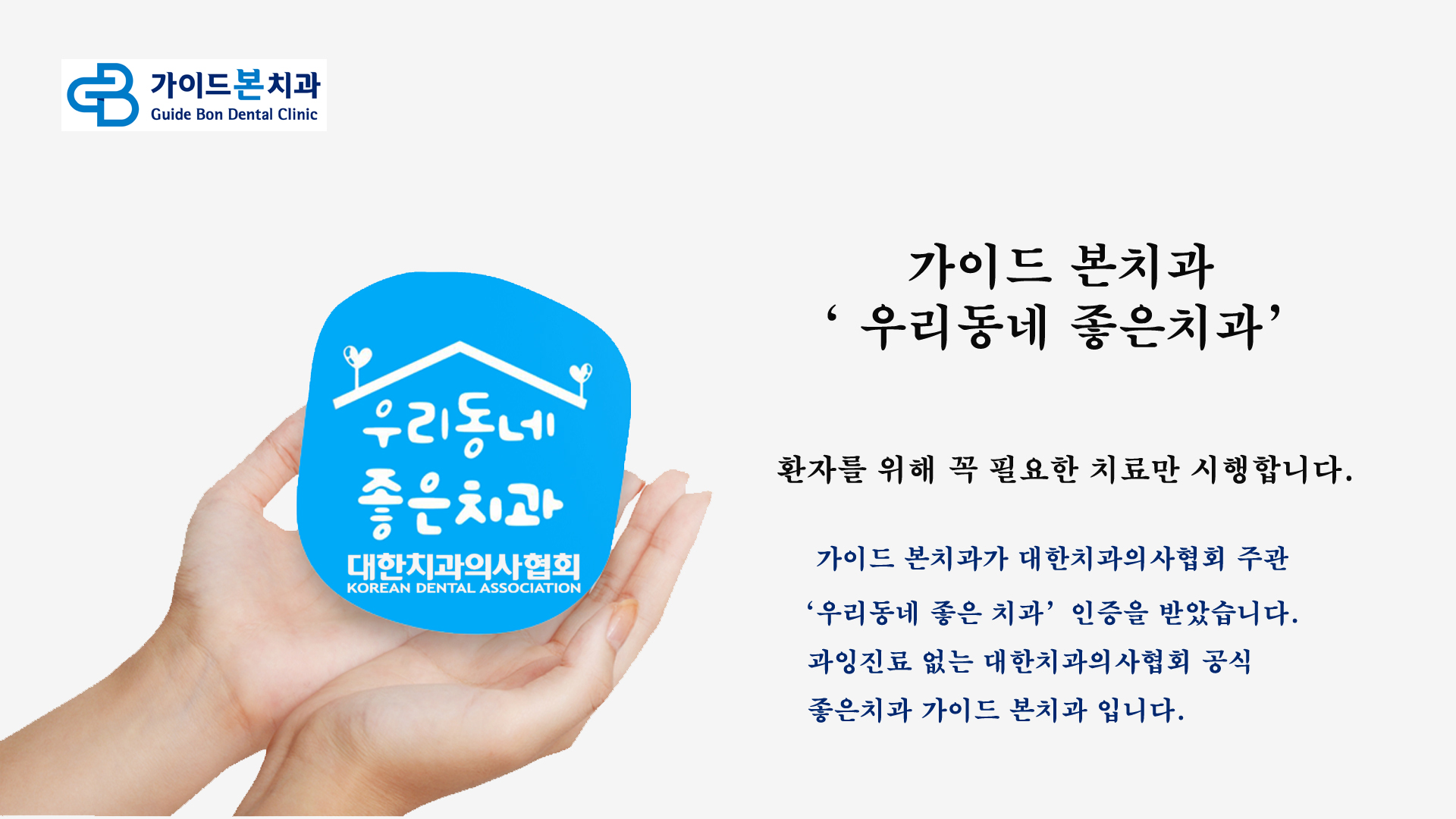 가이드본치과
Guide Bon Dental Clinic

우리동네
좋은치과
대한치과의사협회
KOREAN DENTAL ASSOCIATION

가이드 본치과
‘ 우리동네 좋은치과’

환자를 위해 꼭 필요한 치료만 시행합니다.

가이드 본치과가 대한치과의사협회 주관
‘우리동네 좋은 치과’ 인증을 받았습니다.
과잉진료 없는 대한치과의사협회 공식
좋은치과 가이드 본치과 입니다.